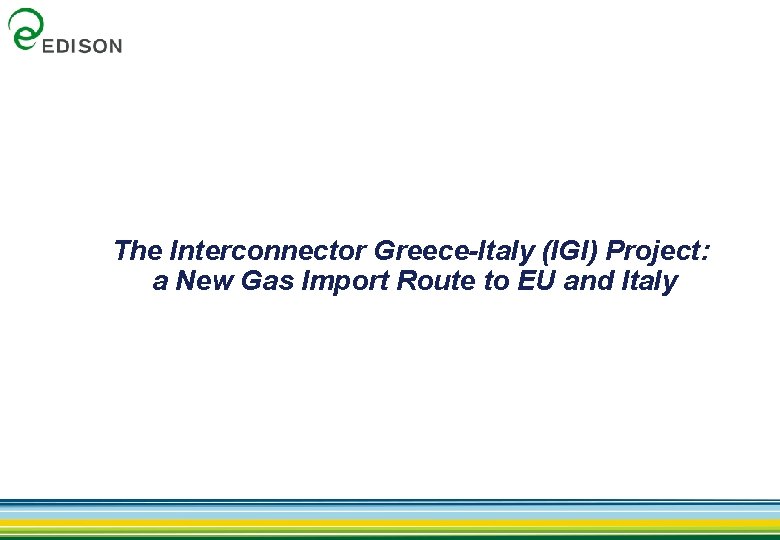 EDISON

The Interconnector Greece-Italy (IGI) Project: a New Gas Import Route to EU and Italy